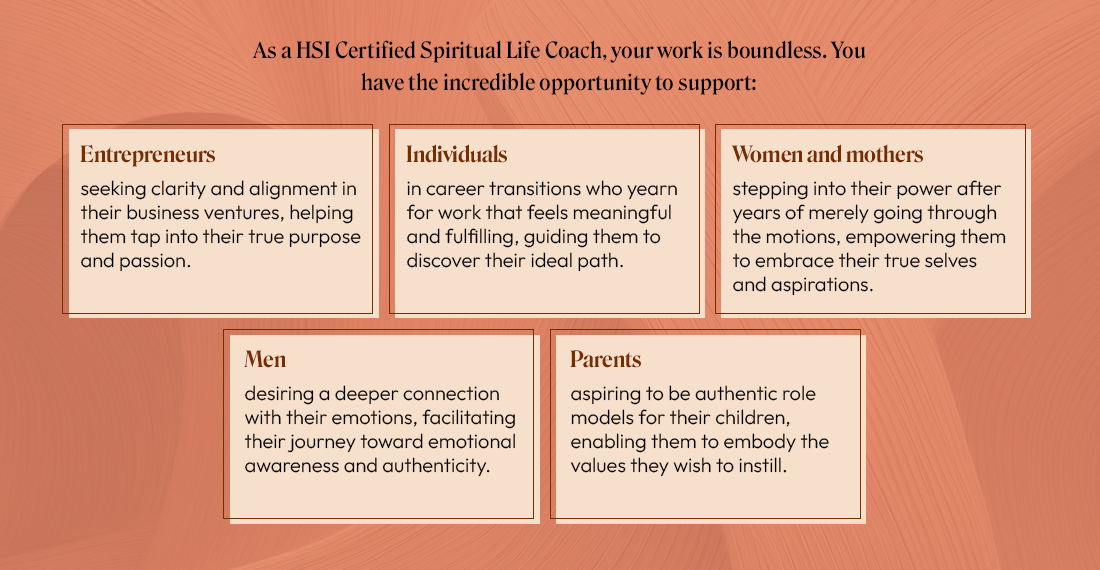 As a HSI Certified Spiritual Life Coach, your work is boundless. You have the incredible opportunity to support:

Entrepreneurs
seeking clarity and alignment in their business ventures, helping them tap into their true purpose and passion.

Individuals
in career transitions who yearn for work that feels meaningful and fulfilling, guiding them to discover their ideal path.

Women and mothers
stepping into their power after years of merely going through the motions, empowering them to embrace their true selves and aspirations.

Men
desiring a deeper connection with their emotions, facilitating their journey toward emotional awareness and authenticity.

Parents
aspiring to be authentic role models for their children, enabling them to embody the values they wish to instill.